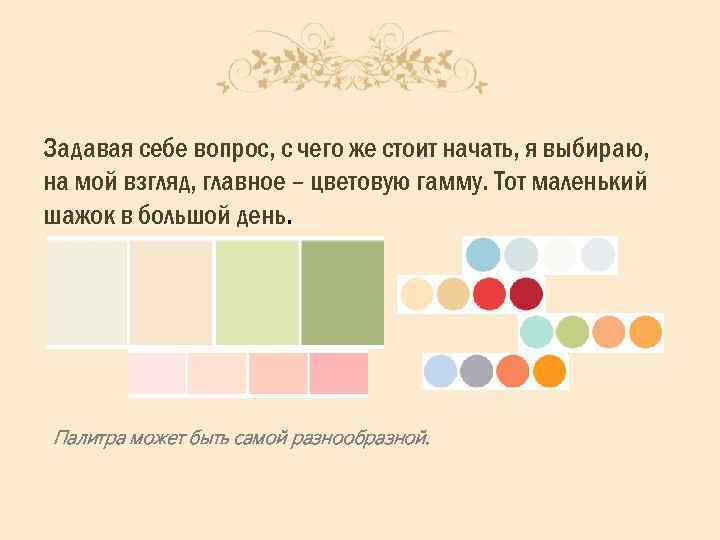 Задавая себе вопрос, с чего же стоит начать, я выбираю, на мой взгляд, главное – цветовую гамму. Тот маленький шажок в большой день.

Палитра может быть самой разнообразной.